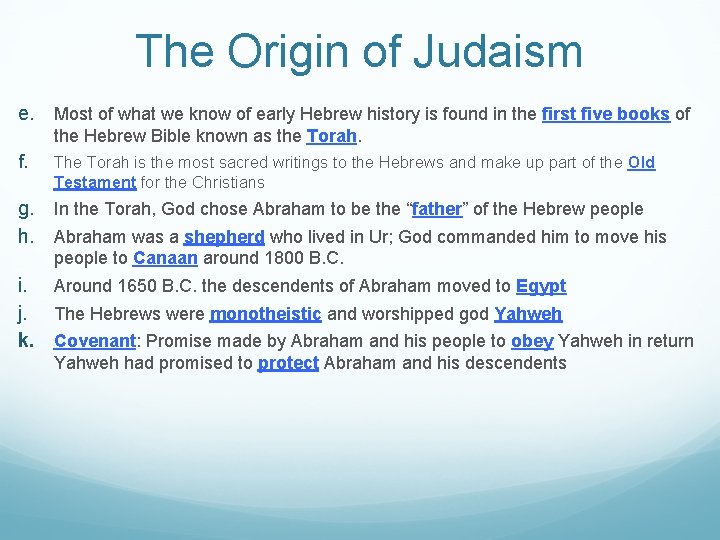 The Origin of Judaism

e. Most of what we know of early Hebrew history is found in the first five books of the Hebrew Bible known as the Torah.

f. The Torah is the most sacred writings to the Hebrews and make up part of the Old Testament for the Christians

g. In the Torah, God chose Abraham to be the “father” of the Hebrew people

h. Abraham was a shepherd who lived in Ur; God commanded him to move his people to Canaan around 1800 B.C.

i. Around 1650 B.C. the descendents of Abraham moved to Egypt

j. The Hebrews were monotheistic and worshipped god Yahweh

k. Covenant: Promise made by Abraham and his people to obey Yahweh in return Yahweh had promised to protect Abraham and his descendents